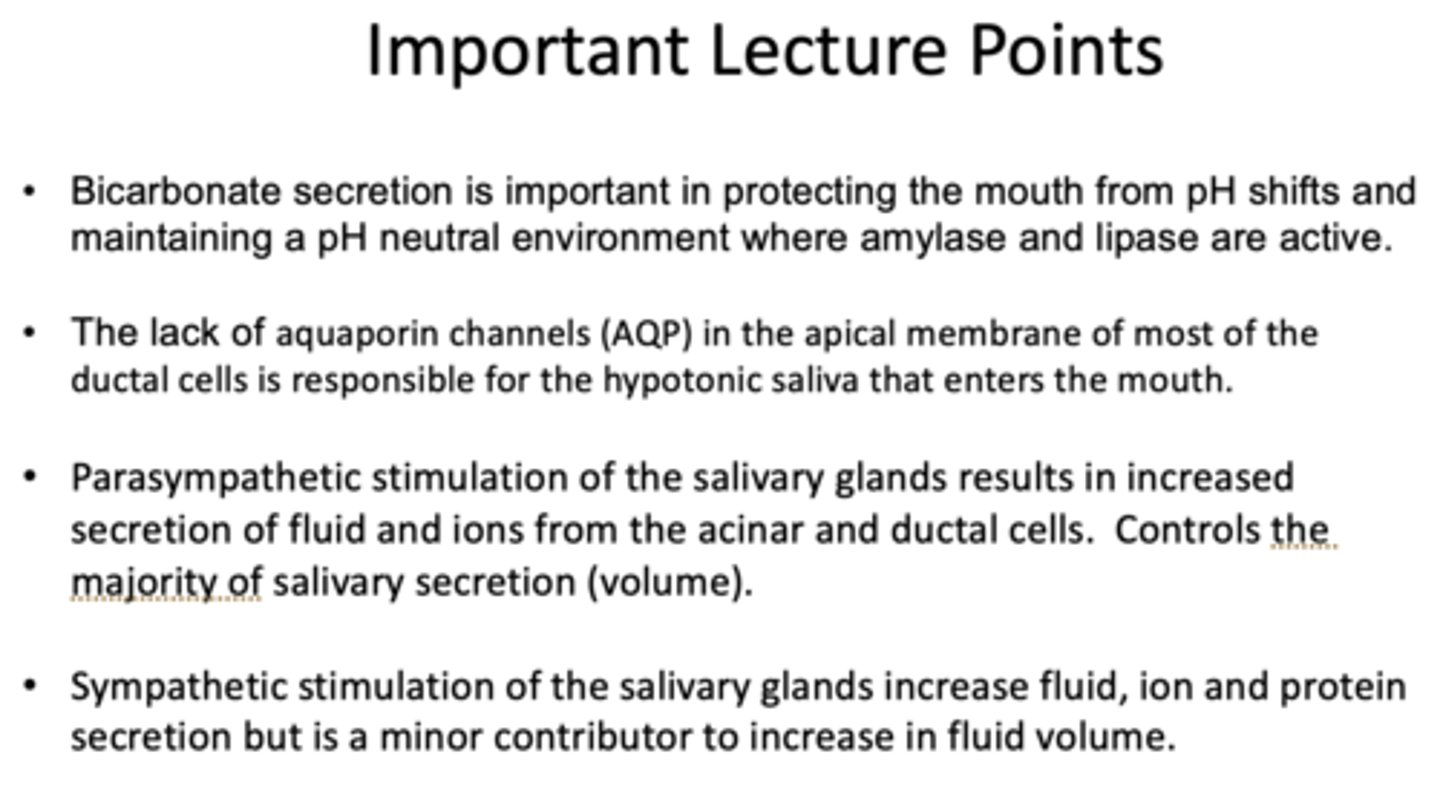 Important Lecture Points

• Bicarbonate secretion is important in protecting the mouth from pH shifts and maintaining a pH neutral environment where amylase and lipase are active.

• The lack of aquaporin channels (AQP) in the apical membrane of most of the ductal cells is responsible for the hypotonic saliva that enters the mouth.

• Parasympathetic stimulation of the salivary glands results in increased secretion of fluid and ions from the acinar and ductal cells. Controls the majority of salivary secretion (volume).

• Sympathetic stimulation of the salivary glands increase fluid, ion and protein secretion but is a minor contributor to increase in fluid volume.